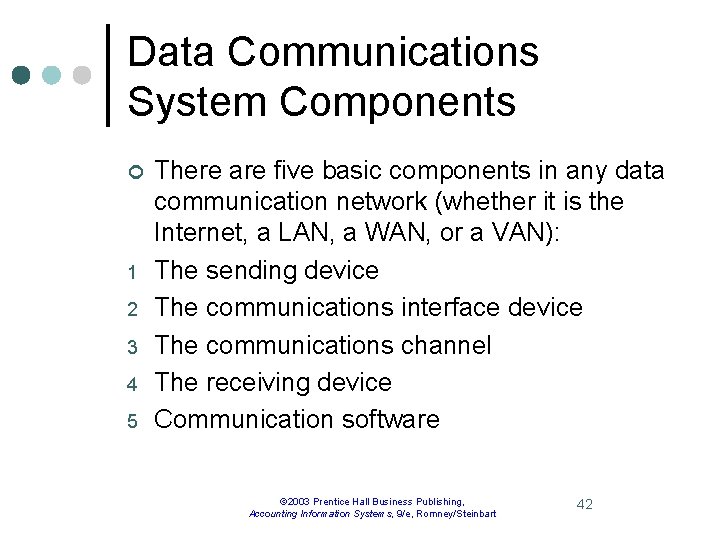 Data Communications System Components

There are five basic components in any data communication network (whether it is the Internet, a LAN, a WAN, or a VAN):

1 The sending device
2 The communications interface device
3 The communications channel
4 The receiving device
5 Communication software

©2003 Prentice Hall Business Publishing, Accounting Information Systems, 9/e, Romney/Steinbart

42